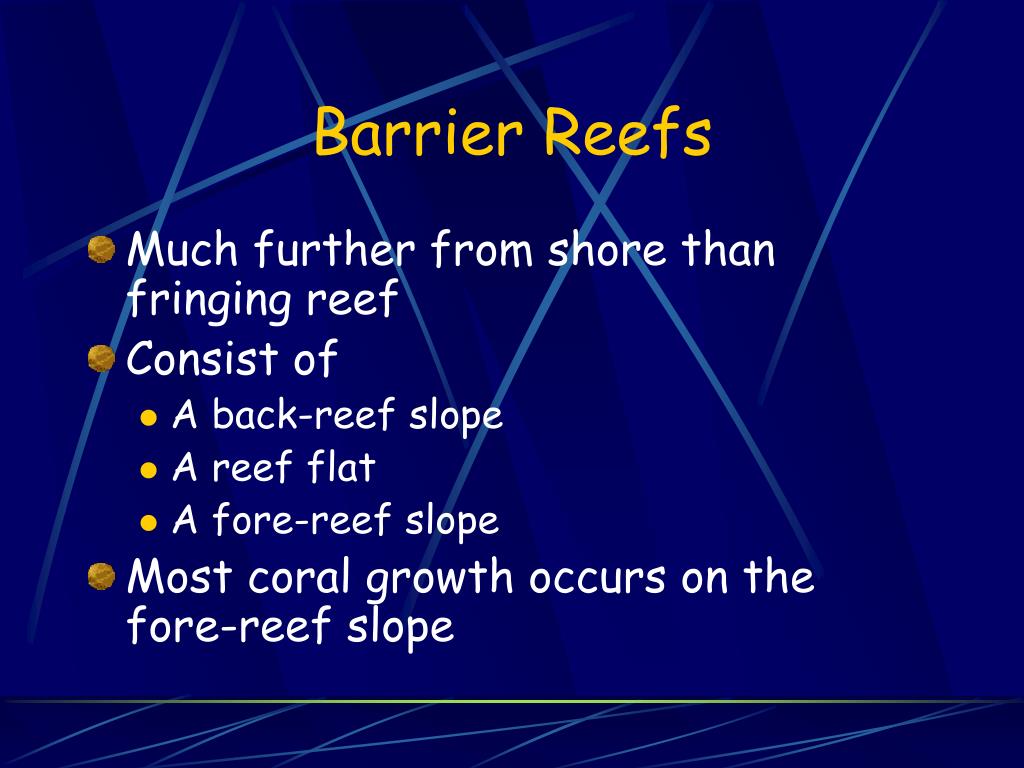 Barrier Reefs

Much further from shore than fringing reef

Consist of

A back-reef slope

A reef flat

A fore-reef slope

Most coral growth occurs on the fore-reef slope